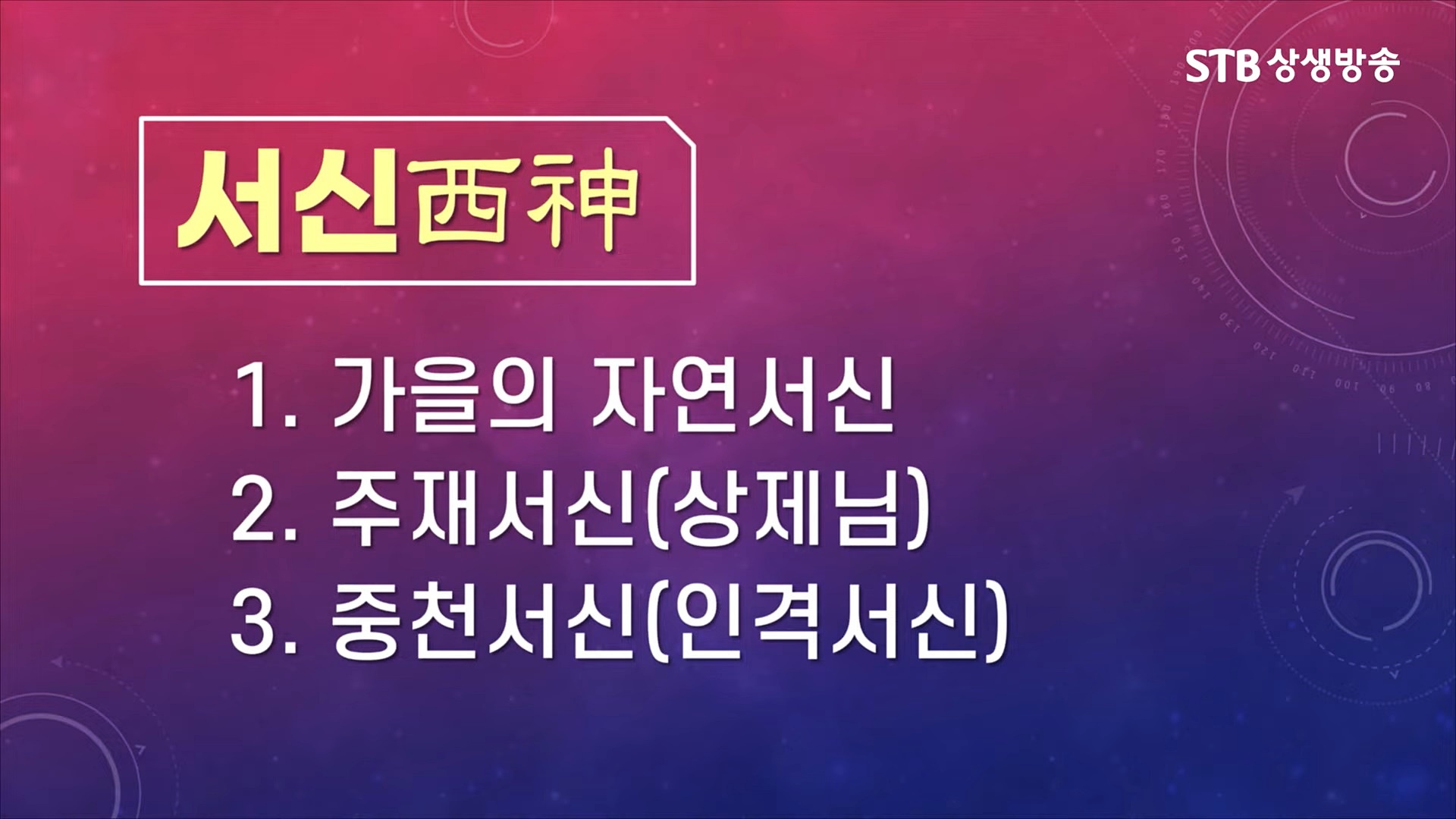 STB 상생방송

서신西神

1. 가을의 자연서신
2. 주재서신(상제님)
3. 중천서신(인격서신)